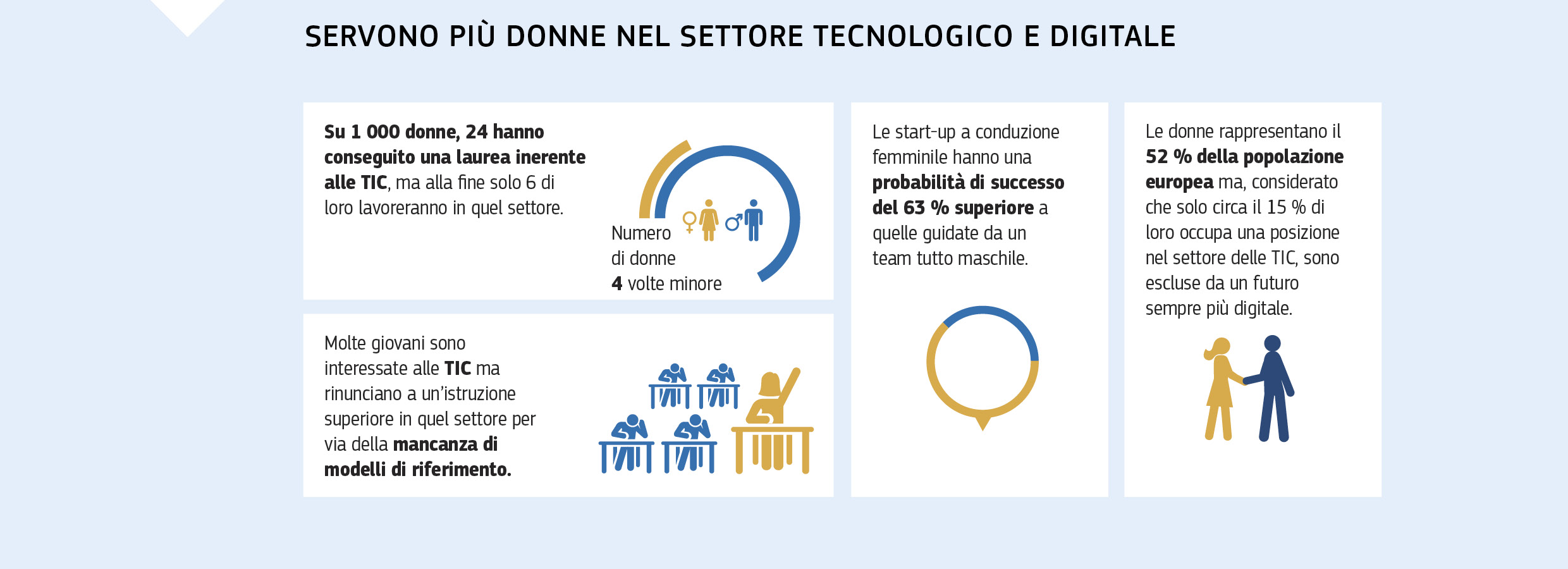 SERVONO PIÙ DONNE NEL SETTORE TECNOLOGICO E DIGITALE

Su 1 000 donne, 24 hanno conseguito una laurea inerente alle TIC, ma alla fine solo 6 di loro lavoreranno in quel settore.

Numero di donne 4 volte minore

Molte giovani sono interessate alle TIC ma rinunciano a un'istruzione superiore in quel settore per via della mancanza di modelli di riferimento.

Le start-up a conduzione femminile hanno una probabilità di successo del 63 % superiore a quelle guidate da un team tutto maschile.

Le donne rappresentano il 52 % della popolazione europea ma, considerato che solo circa il 15 % di loro occupa una posizione nel settore delle TIC, sono escluse da un futuro sempre più digitale.